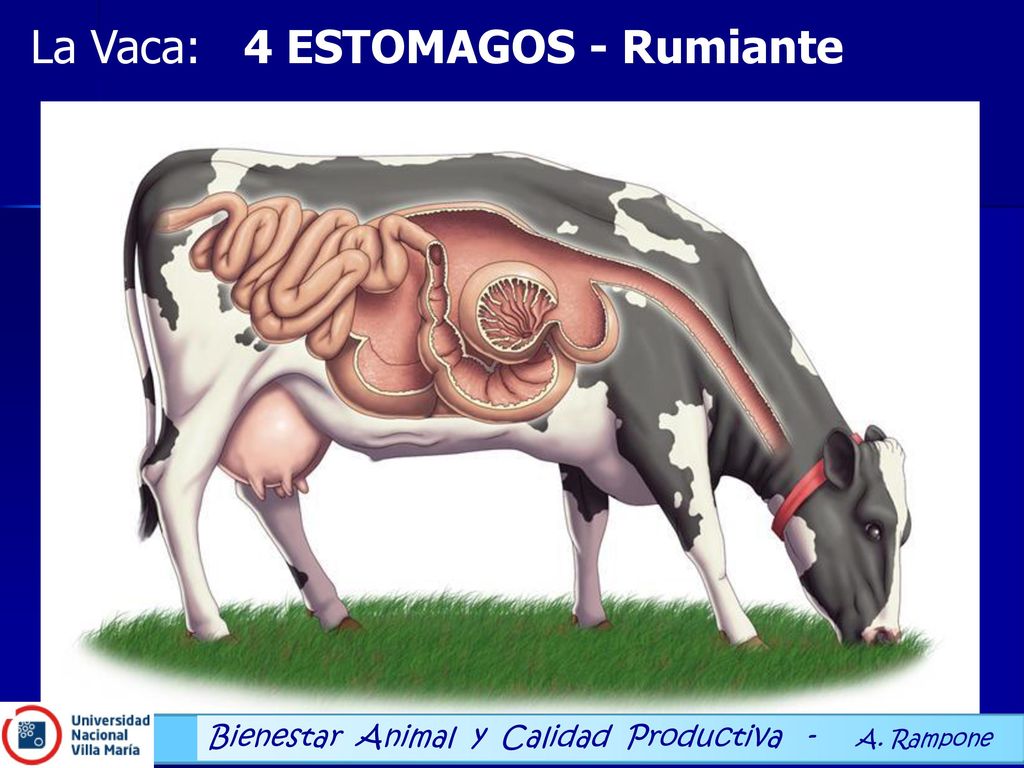 La Vaca: 4 ESTOMAGOS - Rumiante

Universidad Nacional Villa María

Bienestar Animal y Calidad Productiva - A. Rampone